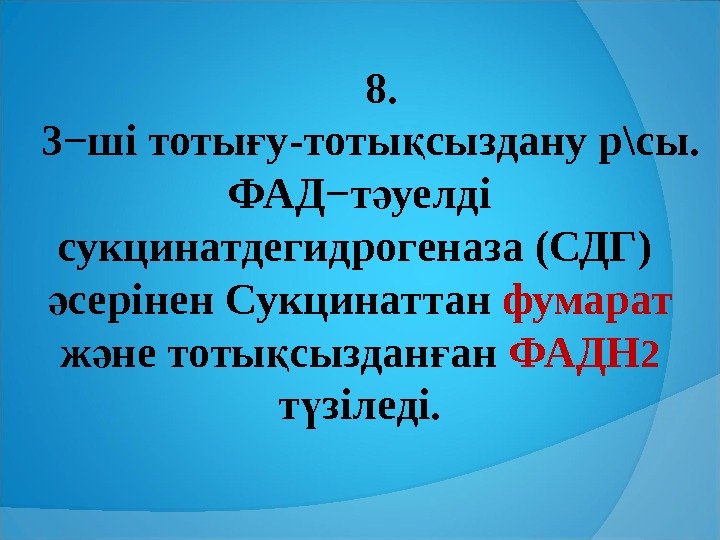 8.
3−ші тотығу-тотықсыздану р\сы. ФАД−тәуелді сукцинатдегидрогеназа (СДГ) әсерінен Сукцинаттан фумарат және тотықсызданған ФАДН2 түзіледі.